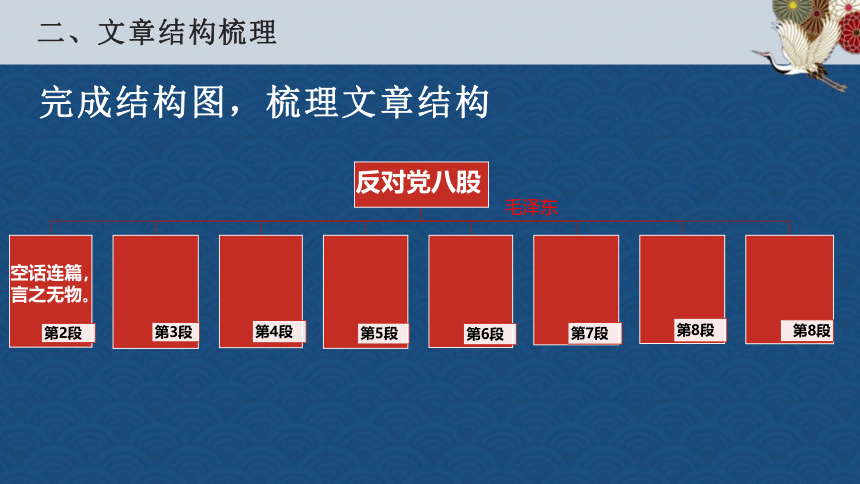 二、文章结构梳理

完成结构图，梳理文章结构

反对党八股

毛泽东

空话连篇，言之无物。

第2段

第3段

第4段

第5段

第6段

第7段

第8段

第8段